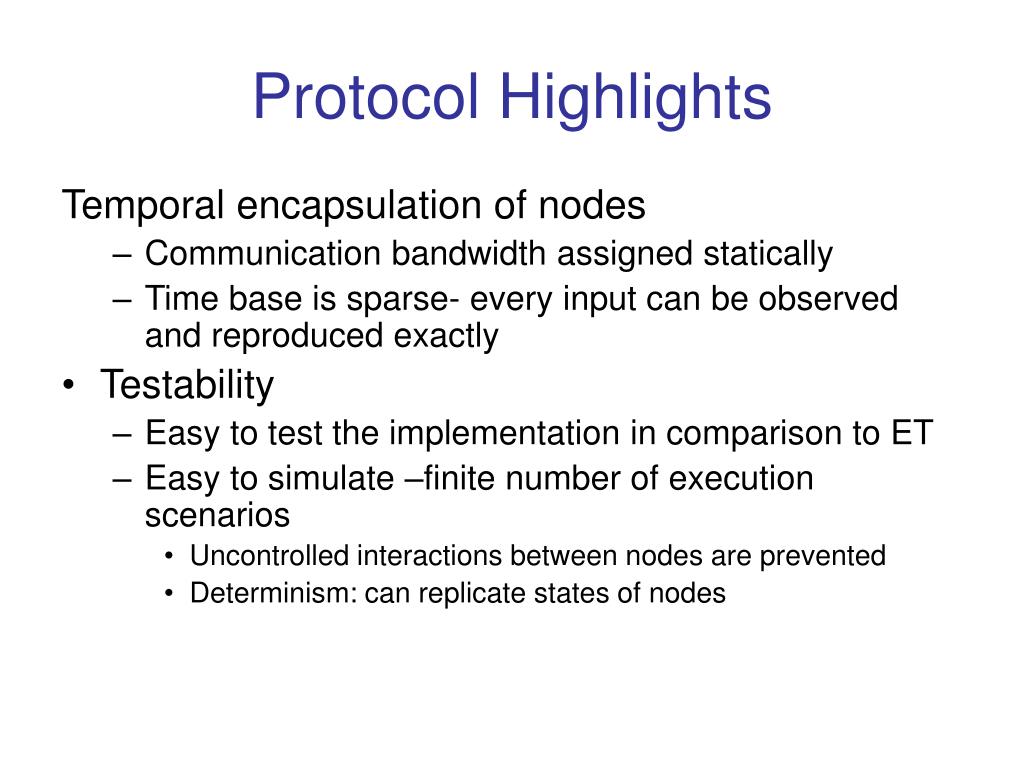 Protocol Highlights

Temporal encapsulation of nodes

– Communication bandwidth assigned statically
– Time base is sparse- every input can be observed and reproduced exactly

• Testability

– Easy to test the implementation in comparison to ET
– Easy to simulate –finite number of execution scenarios

• Uncontrolled interactions between nodes are prevented
• Determinism: can replicate states of nodes